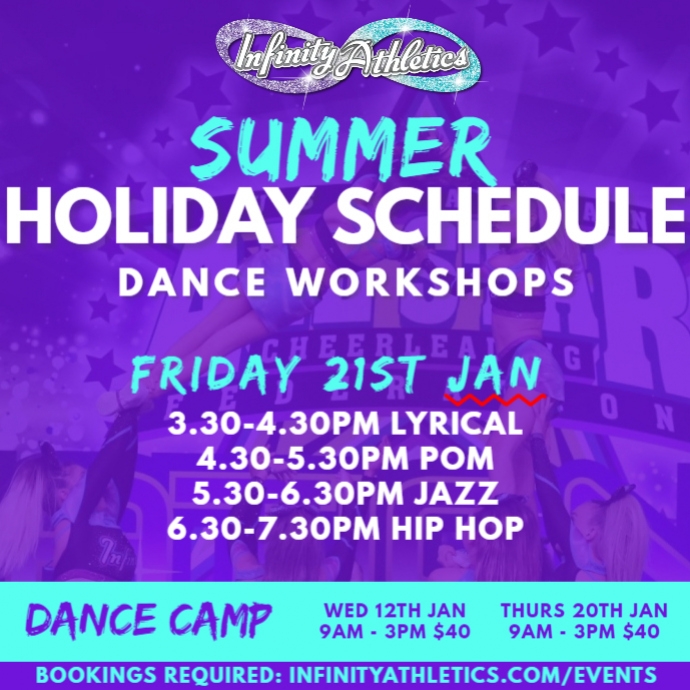 Infinity Athletics

SUMMER
HOLIDAY SCHEDULE
DANCE WORKSHOPS

FRIDAY 21ST JAN
3.30-4.30PM LYRICAL
4.30-5.30PM POM
5.30-6.30PM JAZZ
6.30-7.30PM HIP HOP

DANCE CAMP
WED 12TH JAN
9AM - 3PM $40
THURS 20TH JAN
9AM - 3PM $40

BOOKINGS REQUIRED: INFINITYATHLETICS.COM/EVENTS